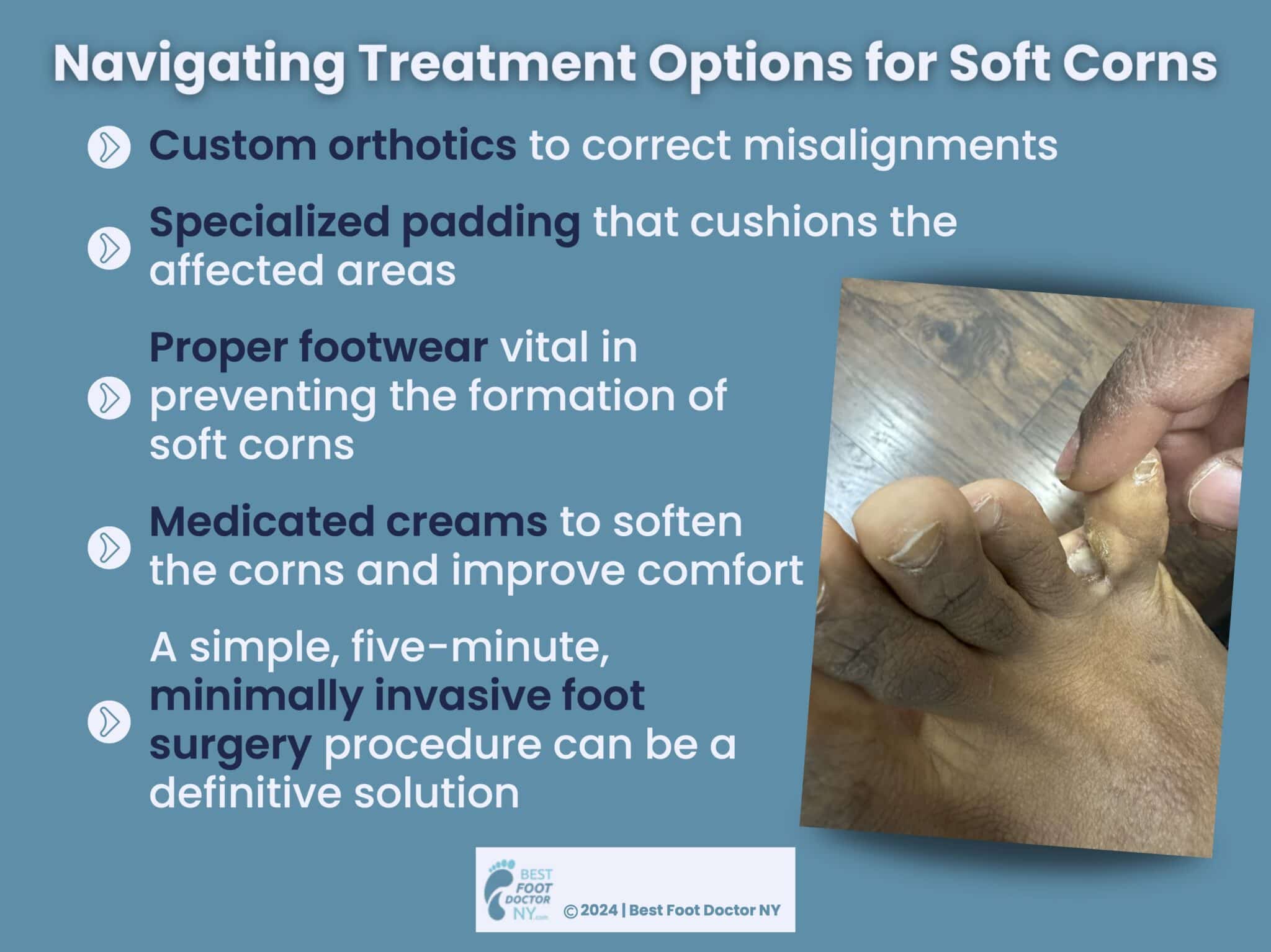 Navigating Treatment Options for Soft Corns

Custom orthotics to correct misalignments

Specialized padding that cushions the affected areas

Proper footwear vital in preventing the formation of soft corns

Medicated creams to soften the corns and improve comfort

A simple, five-minute, minimally invasive foot surgery procedure can be a definitive solution

BEST FOOT DOCTOR NY.com

© 2024 | Best Foot Doctor NY